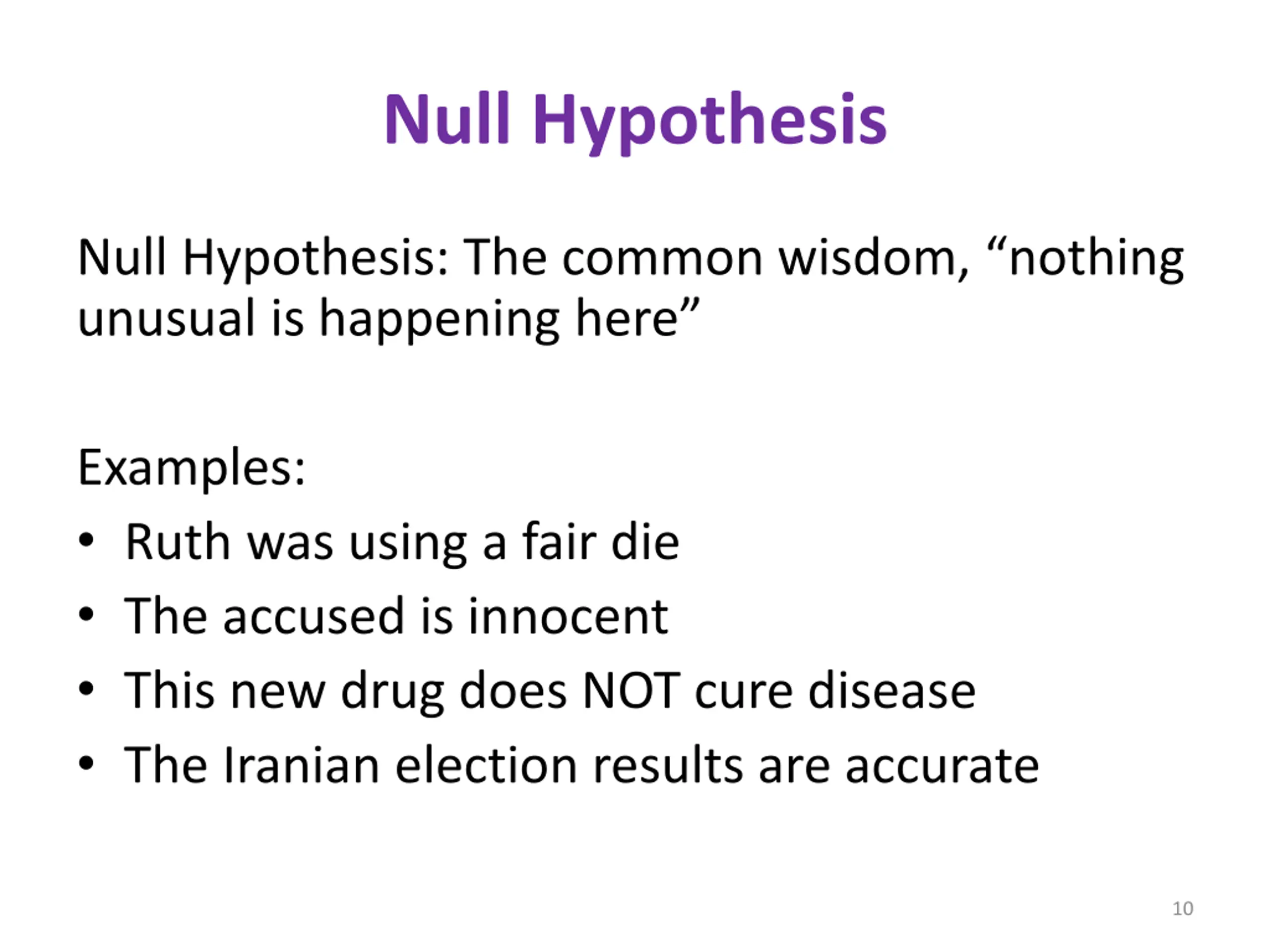 Null Hypothesis

Null Hypothesis: The common wisdom, “nothing unusual is happening here”

Examples:
• Ruth was using a fair die
• The accused is innocent
• This new drug does NOT cure disease
• The Iranian election results are accurate

10